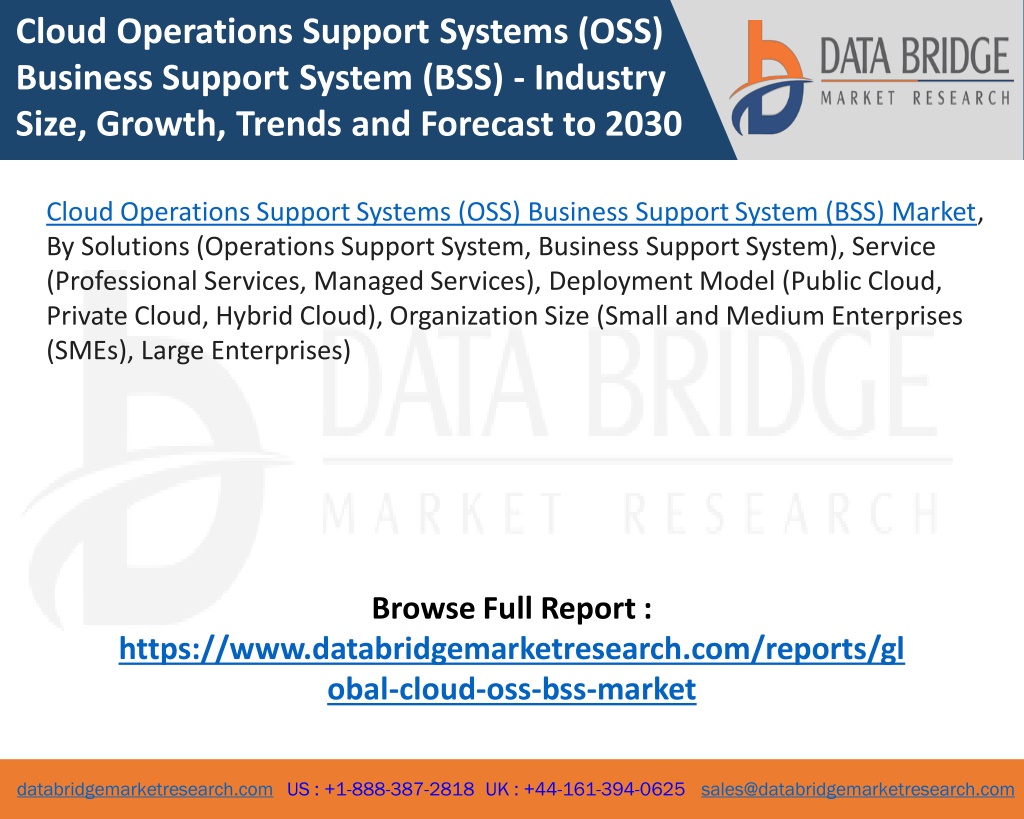 Cloud Operations Support Systems (OSS) Business Support System (BSS) - Industry Size, Growth, Trends and Forecast to 2030

DATA BRIDGE
MARKET RESEARCH

Cloud Operations Support Systems (OSS) Business Support System (BSS) Market, By Solutions (Operations Support System, Business Support System), Service (Professional Services, Managed Services), Deployment Model (Public Cloud, Private Cloud, Hybrid Cloud), Organization Size (Small and Medium Enterprises (SMEs), Large Enterprises)

DATA BRIDGE
MARKET RESEARCH

Browse Full Report :
https://www.databridgemarketresearch.com/reports/global-cloud-oss-bss-market

databridgemarketresearch.com US : +1-888-387-2818 UK : +44-161-394-0625 sales@databridgemarketresearch.com